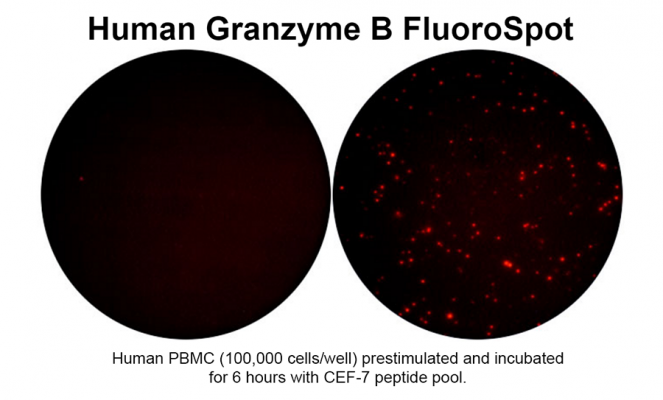 Human Granzyme B FluoroSpot

Human PBMC (100,000 cells/well) prestimulated and incubated for 6 hours with CEF-7 peptide pool.